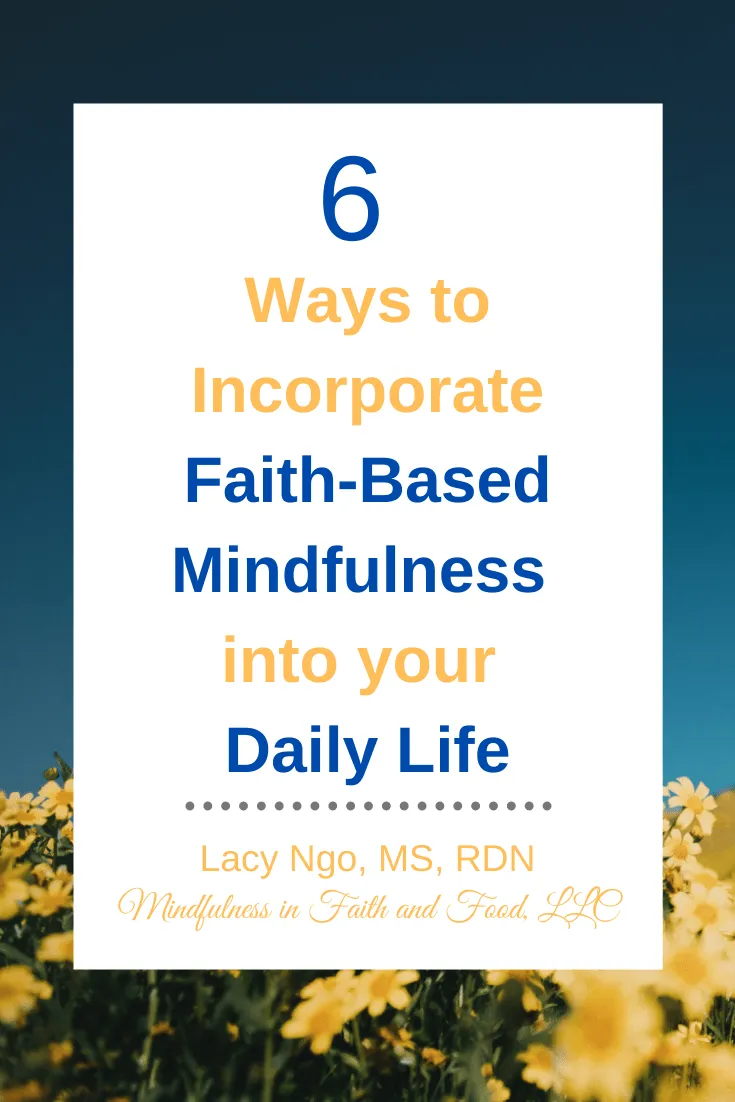 6
Ways to Incorporate Faith-Based Mindfulness into your Daily Life

Lacy Ngo, MS, RDN
Mindfulness in Faith and Food, LLC